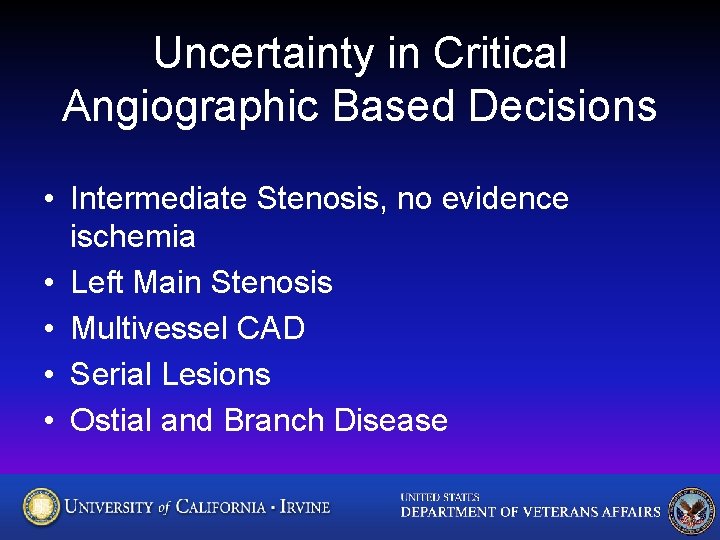 Uncertainty in Critical Angiographic Based Decisions

• Intermediate Stenosis, no evidence ischemia
• Left Main Stenosis
• Multivessel CAD
• Serial Lesions
• Ostial and Branch Disease

UNIVERSITY of CALIFORNIA · IRVINE

UNITED STATES
DEPARTMENT OF VETERANS AFFAIRS